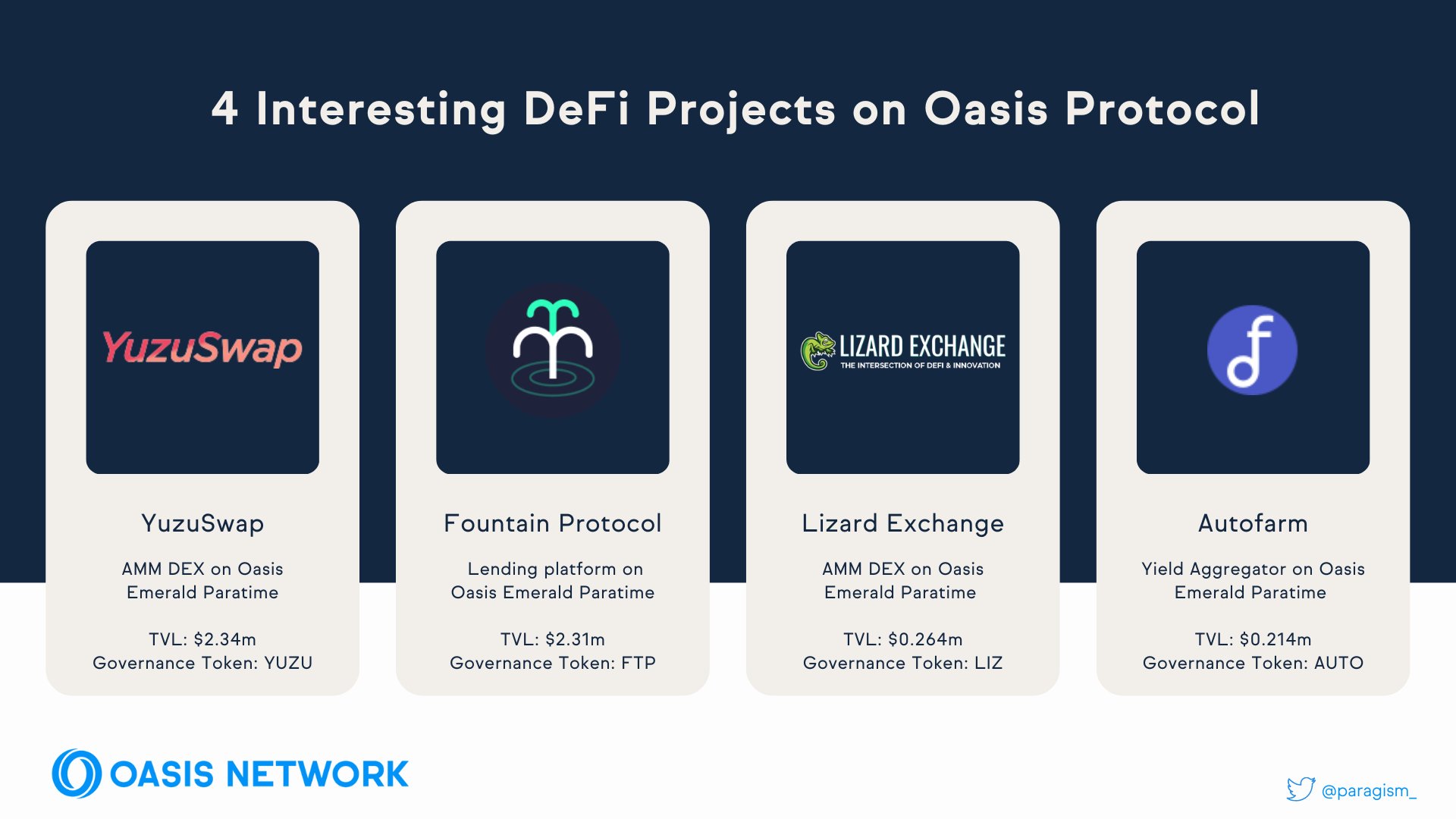 4 Interesting DeFi Projects on Oasis Protocol

YuzuSwap

YuzuSwap

AMM DEX on Oasis Emerald Paratime

TVL: $2.34m
Governance Token: YUZU

Fountain Protocol

Lending platform on Oasis Emerald Paratime

TVL: $2.31m
Governance Token: FTP

LIZARD EXCHANGE
THE INTERSECTION OF DEFI & INNOVATION

Lizard Exchange

AMM DEX on Oasis Emerald Paratime

TVL: $0.264m
Governance Token: LIZ

Autofarm

Yield Aggregator on Oasis Emerald Paratime

TVL: $0.214m
Governance Token: AUTO

OASIS NETWORK

@paragism_